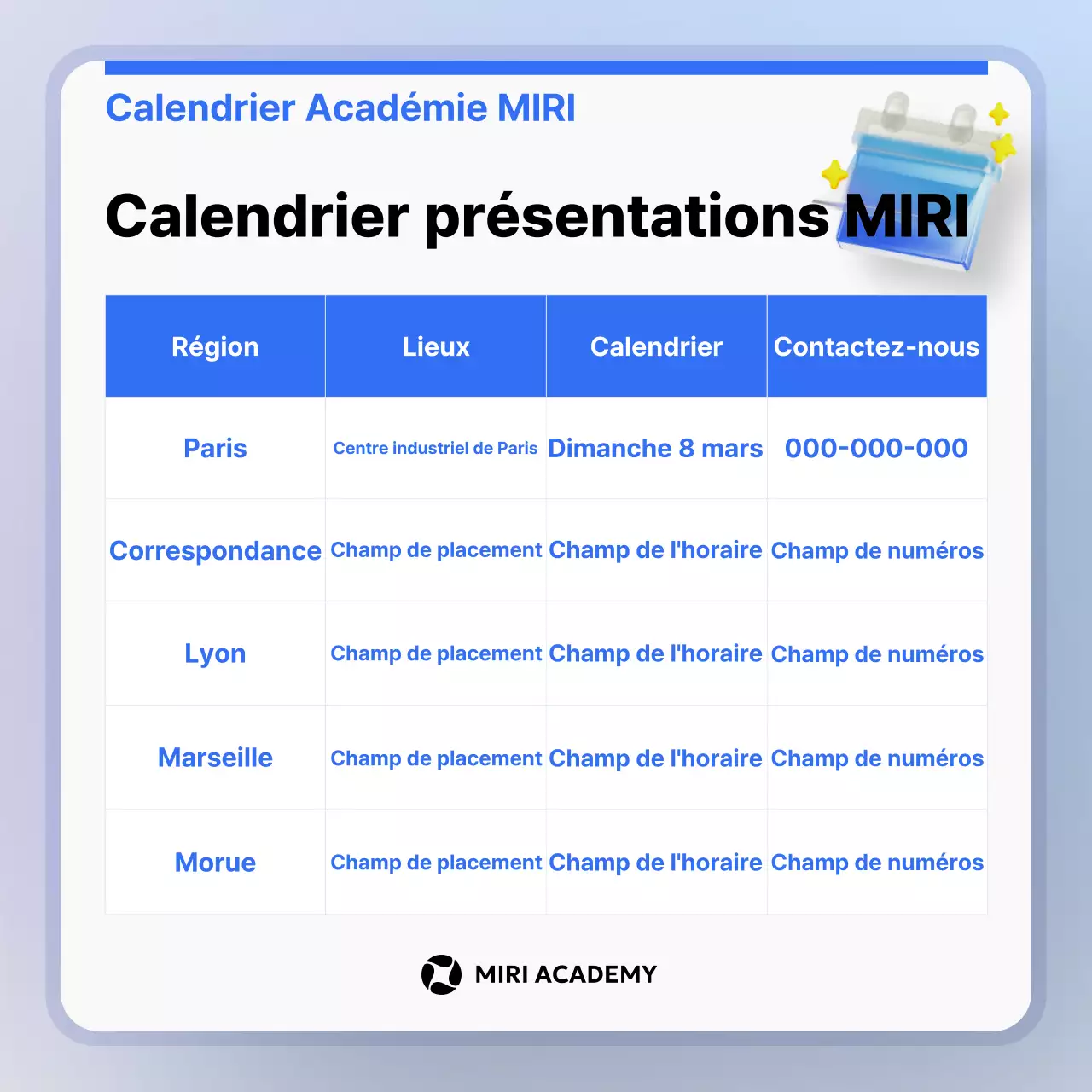 Calendrier Académie MIRI

Calendrier présentations MIRI

| Région | Lieux | Calendrier | Contactez-nous |
|---|---|---|---|
| Paris | Centre industriel de Paris | Dimanche 8 mars | 000-000-000 |
| Correspondance | Champ de placement | Champ de l'horaire | Champ de numéros |
| Lyon | Champ de placement | Champ de l'horaire | Champ de numéros |
| Marseille | Champ de placement | Champ de l'horaire | Champ de numéros |
| Morue | Champ de placement | Champ de l'horaire | Champ de numéros |

MIRI ACADEMY